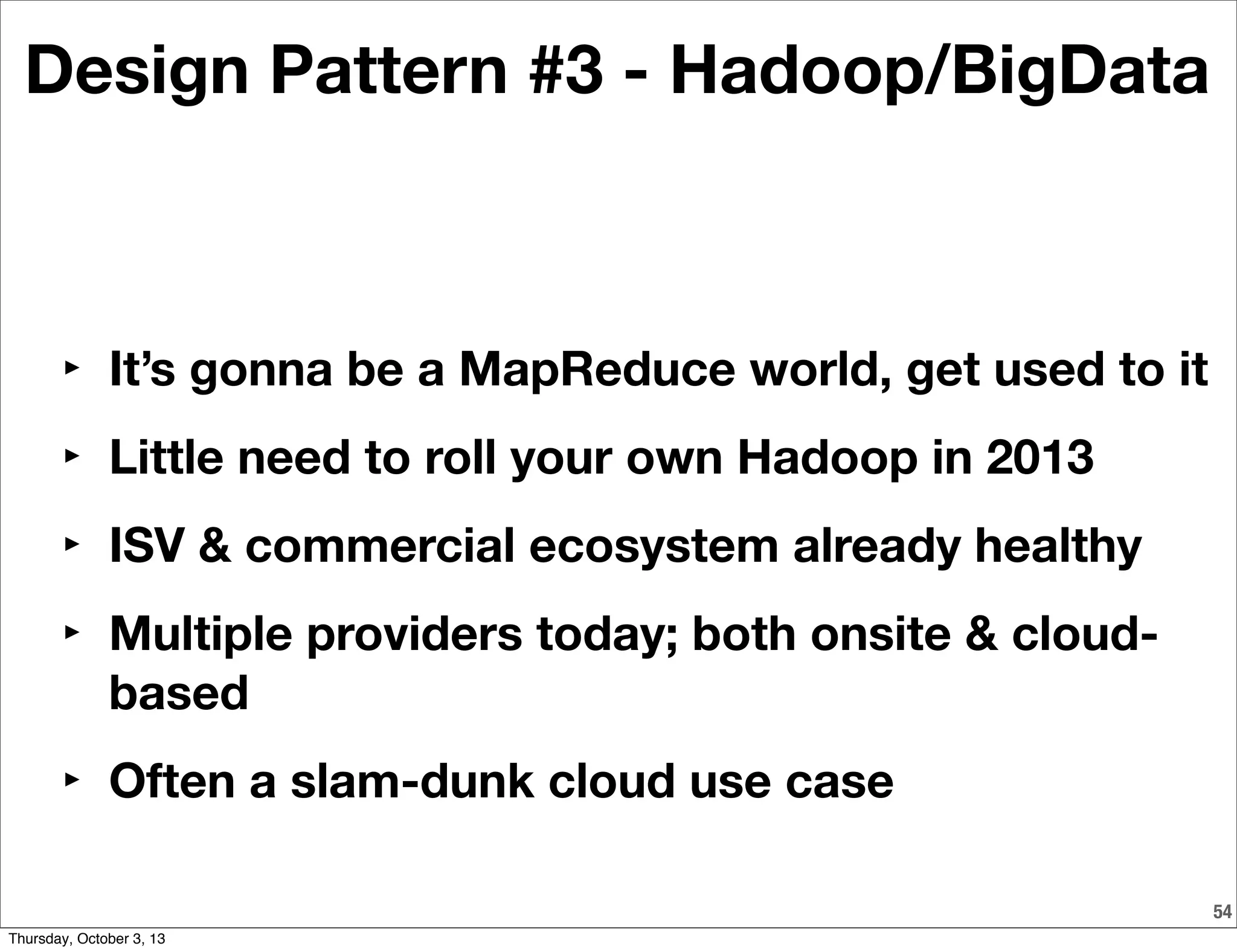 Design Pattern #3 - Hadoop/BigData

‣ It's gonna be a MapReduce world, get used to it

‣ Little need to roll your own Hadoop in 2013

‣ ISV & commercial ecosystem already healthy

‣ Multiple providers today; both onsite & cloud-based

‣ Often a slam-dunk cloud use case

54

Thursday, October 3, 13